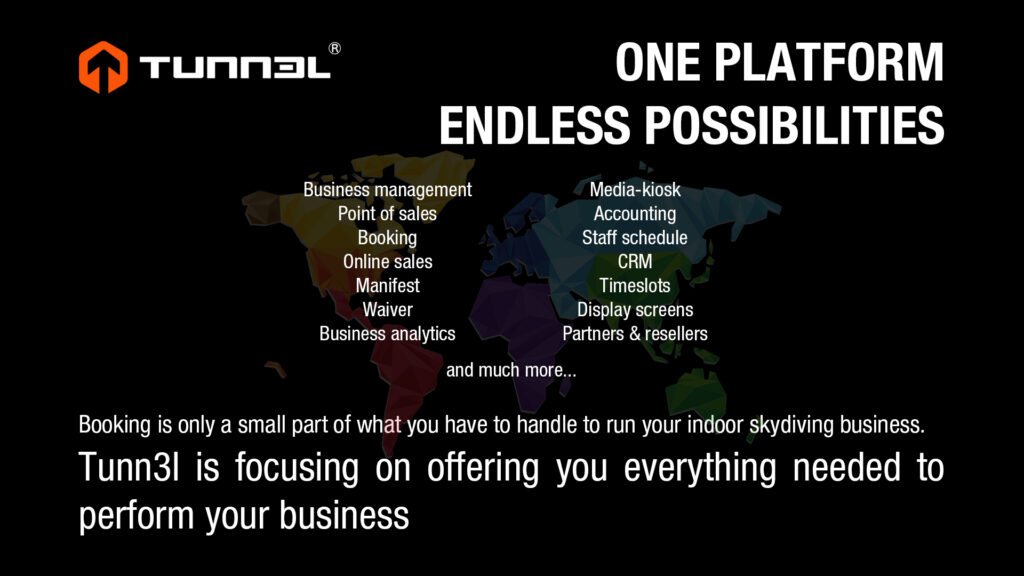 TUNN3L®

ONE PLATFORM
ENDLESS POSSIBILITIES

Business management
Point of sales
Booking
Online sales
Manifest
Waiver
Business analytics

Media-kiosk
Accounting
Staff schedule
CRM
Timeslots
Display screens
Partners & resellers

and much more...

Booking is only a small part of what you have to handle to run your indoor skydiving business.

Tunn3l is focusing on offering you everything needed to perform your business